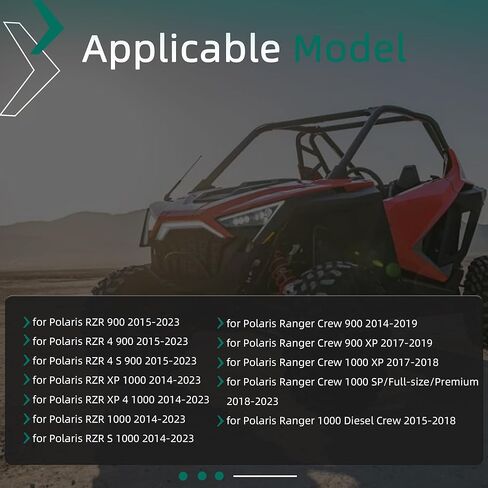 Applicable Model

for Polaris RZR 900 2015-2023
for Polaris RZR 4 900 2015-2023
for Polaris RZR 4 S 900 2015-2023
for Polaris RZR XP 1000 2014-2023
for Polaris RZR XP 4 1000 2014-2023
for Polaris RZR 1000 2014-2023
for Polaris RZR S 1000 2014-2023

for Polaris Ranger Crew 900 2014-2019
for Polaris Ranger Crew 900 XP 2017-2019
for Polaris Ranger Crew 1000 XP 2017-2018
for Polaris Ranger Crew 1000 SP/Full-size/Premium 2018-2023
for Polaris Ranger 1000 Diesel Crew 2015-2018